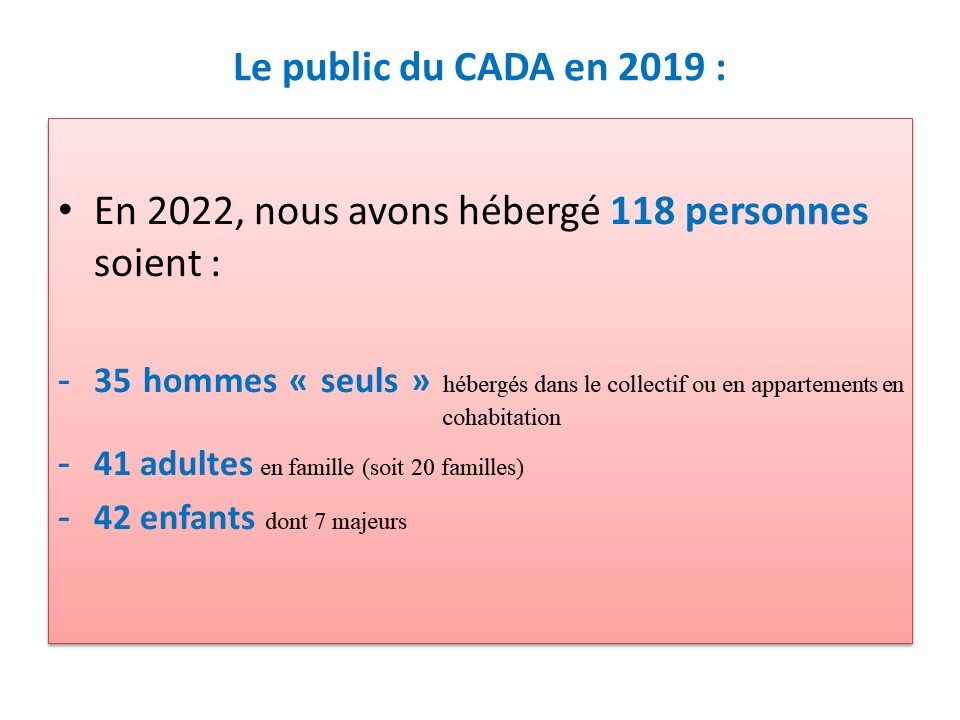 Le public du CADA en 2019 :

• En 2022, nous avons hébergé 118 personnes soient :

- 35 hommes « seuls » hébergés dans le collectif ou en appartements en cohabitation
- 41 adultes en famille (soit 20 familles)
- 42 enfants dont 7 majeurs